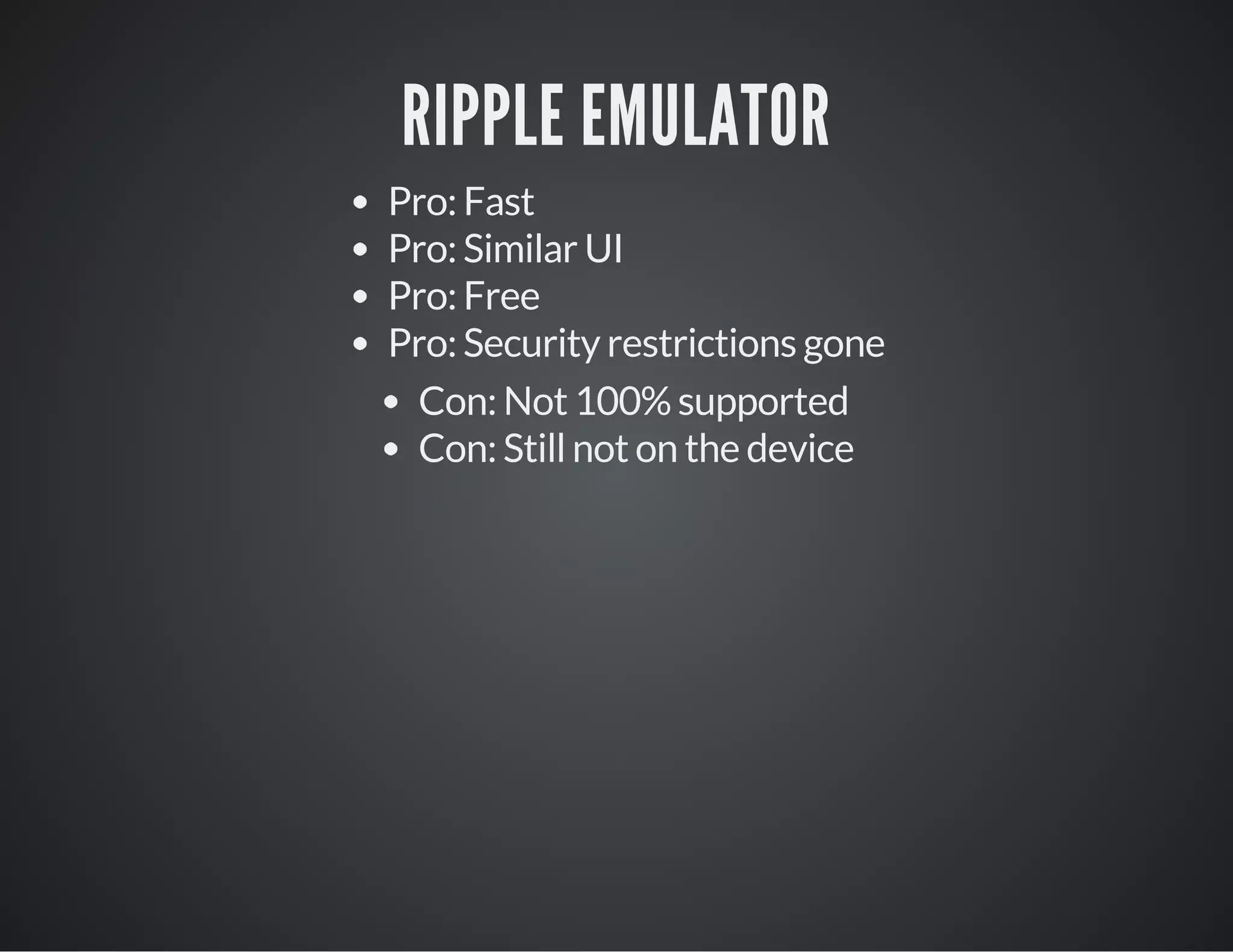 RIPPLE EMULATOR

- Pro: Fast
- Pro: Similar UI
- Pro: Free
- Pro: Security restrictions gone
  - Con: Not 100% supported
  - Con: Still not on the device